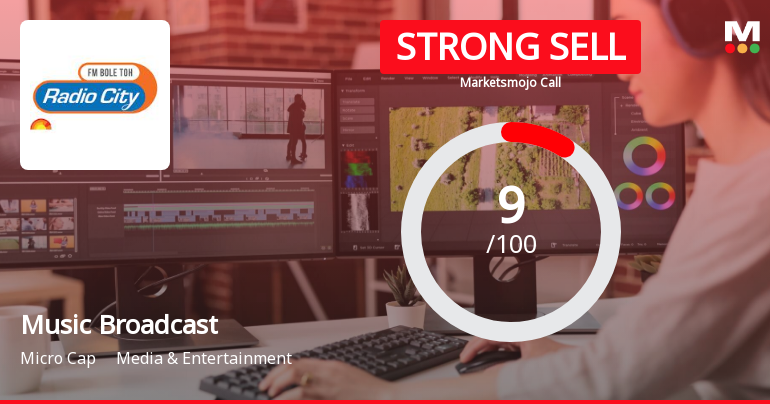 FM BOLE TOH
Radio City

STRONG SELL
Marketsmojo Call

M

9
/100

Music Broadcast
Micro Cap Media & Entertainment